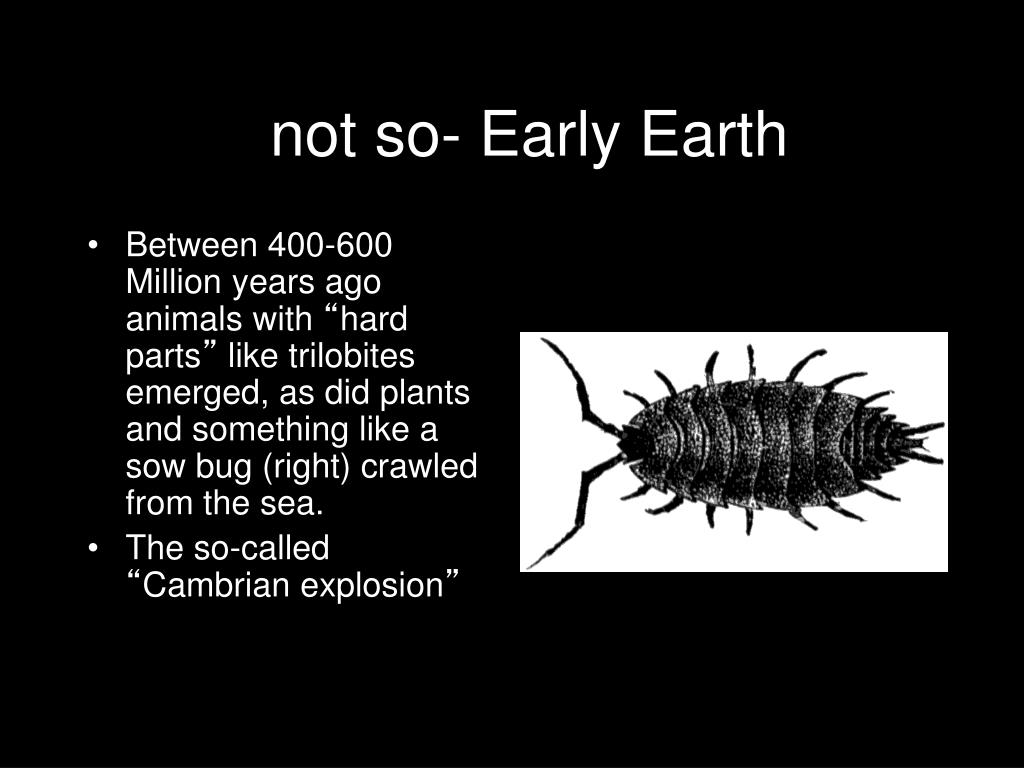 not so- Early Earth

• Between 400-600 Million years ago animals with “hard parts” like trilobites emerged, as did plants and something like a sow bug (right) crawled from the sea.
• The so-called “Cambrian explosion”